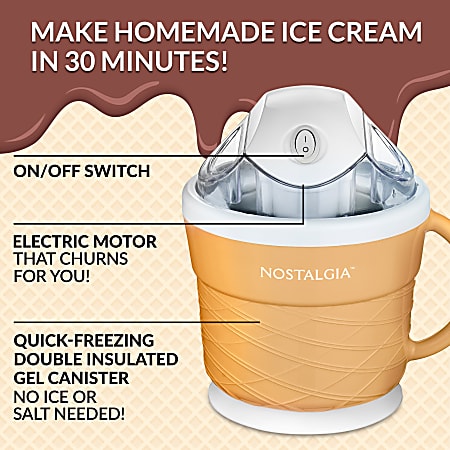 MAKE HOMEMADE ICE CREAM IN 30 MINUTES!

ON/OFF SWITCH

ELECTRIC MOTOR THAT CHURNS FOR YOU!

QUICK-FREEZING DOUBLE INSULATED GEL CANISTER NO ICE OR SALT NEEDED!

NOSTALGIA™